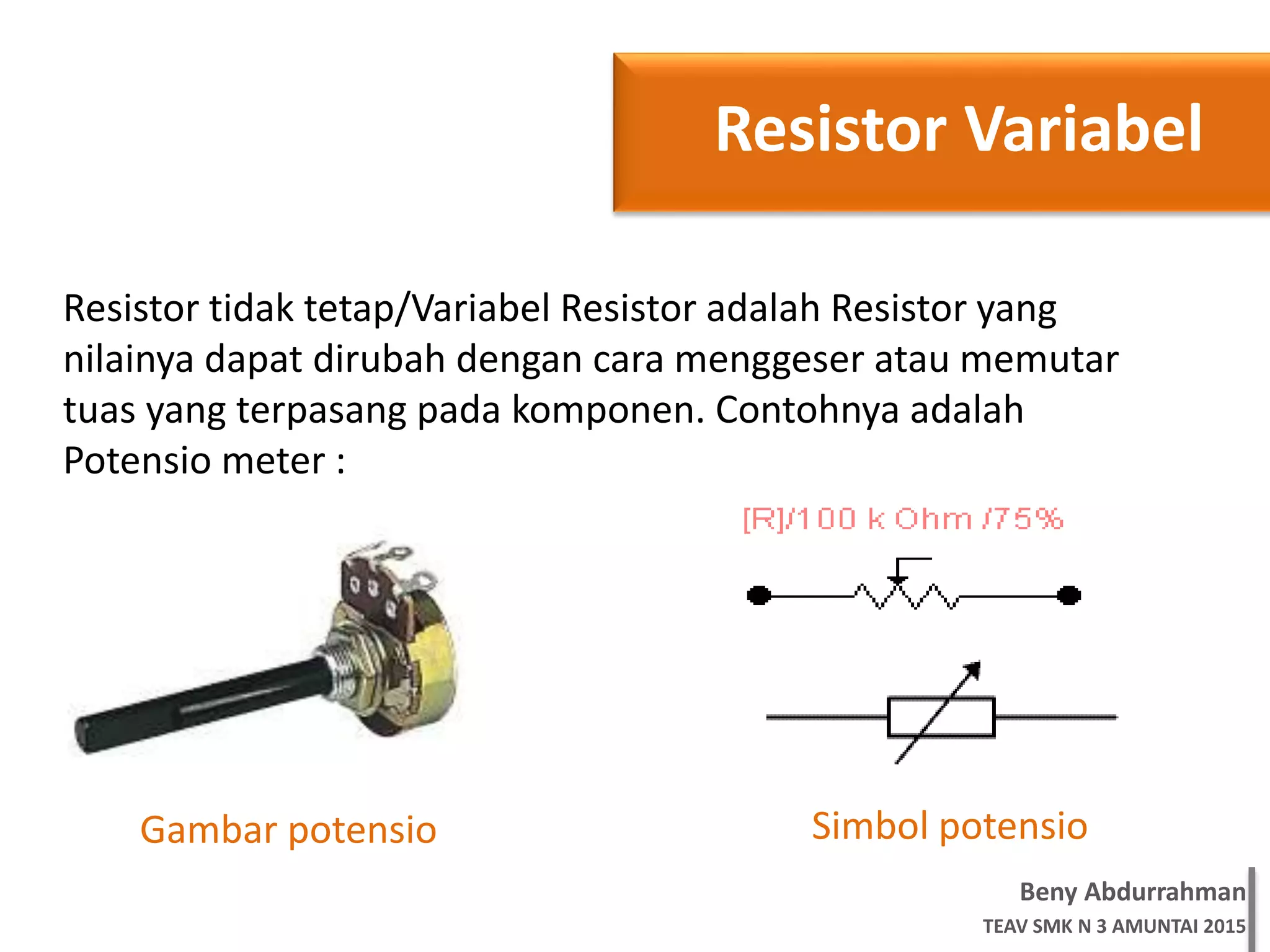 Resistor Variabel

Resistor tidak tetap/Variabel Resistor adalah Resistor yang nilainya dapat dirubah dengan cara menggeser atau memutar tuas yang terpasang pada komponen. Contohnya adalah Potensio meter :

[R]/100 k Ohm /75%

Gambar potensio

Simbol potensio

Beny Abdurrahman
TEAV SMK N 3 AMUNTAI 2015